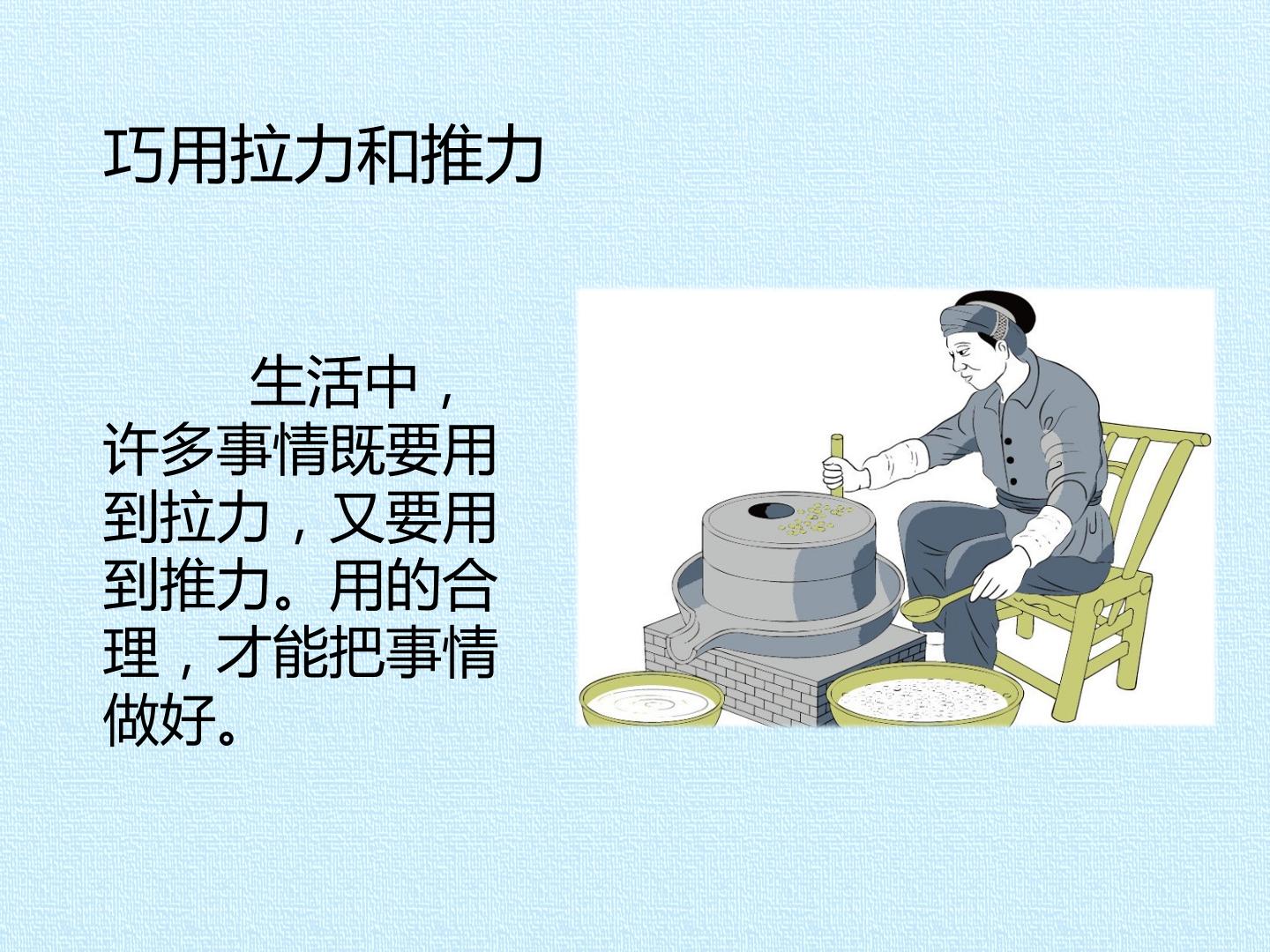 巧用拉力和推力

生活中，许多事情既要用到拉力，又要用到推力。用的合理，才能把事情做好。